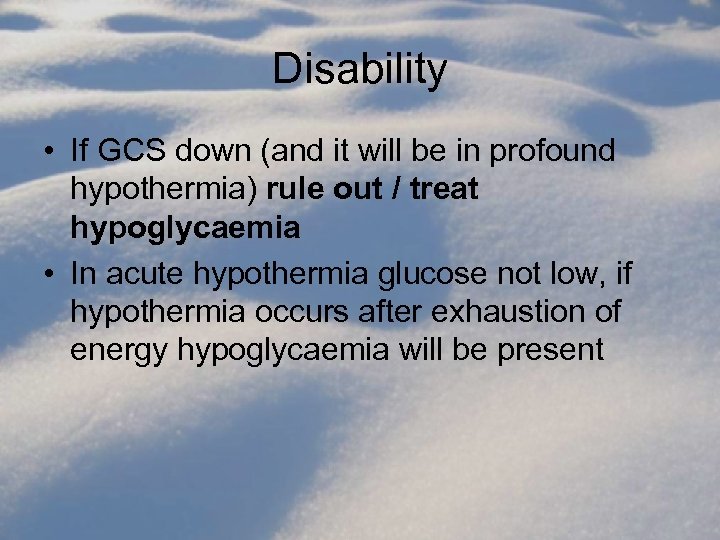 Disability

• If GCS down (and it will be in profound hypothermia) rule out / treat hypoglycaemia
• In acute hypothermia glucose not low, if hypothermia occurs after exhaustion of energy hypoglycaemia will be present